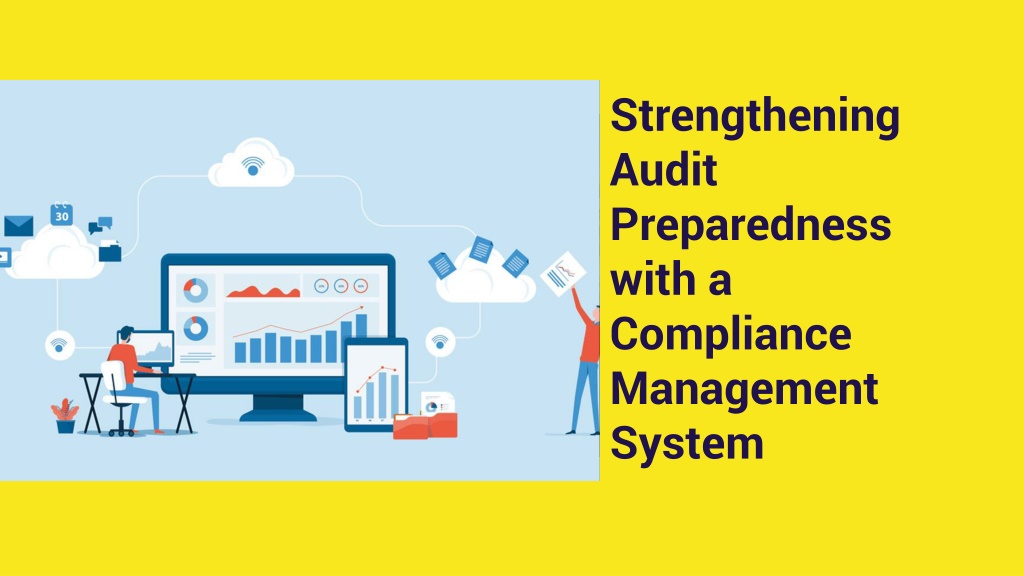 30

Strengthening Audit Preparedness with a Compliance Management System